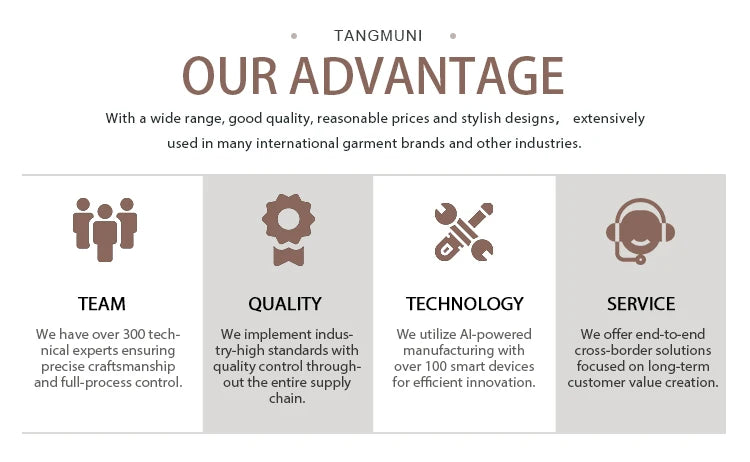 TANGMUNI

OUR ADVANTAGE

With a wide range, good quality, reasonable prices and stylish designs,　extensively used in many international garment brands and other industries.

TEAM

We have over 300 technical experts ensuring precise craftsmanship and full-process control.

QUALITY

We implement industry-high standards with quality control throughout the entire supply chain.

TECHNOLOGY

We utilize AI-powered manufacturing with over 100 smart devices for efficient innovation.

SERVICE

We offer end-to-end cross-border solutions focused on long-term customer value creation.